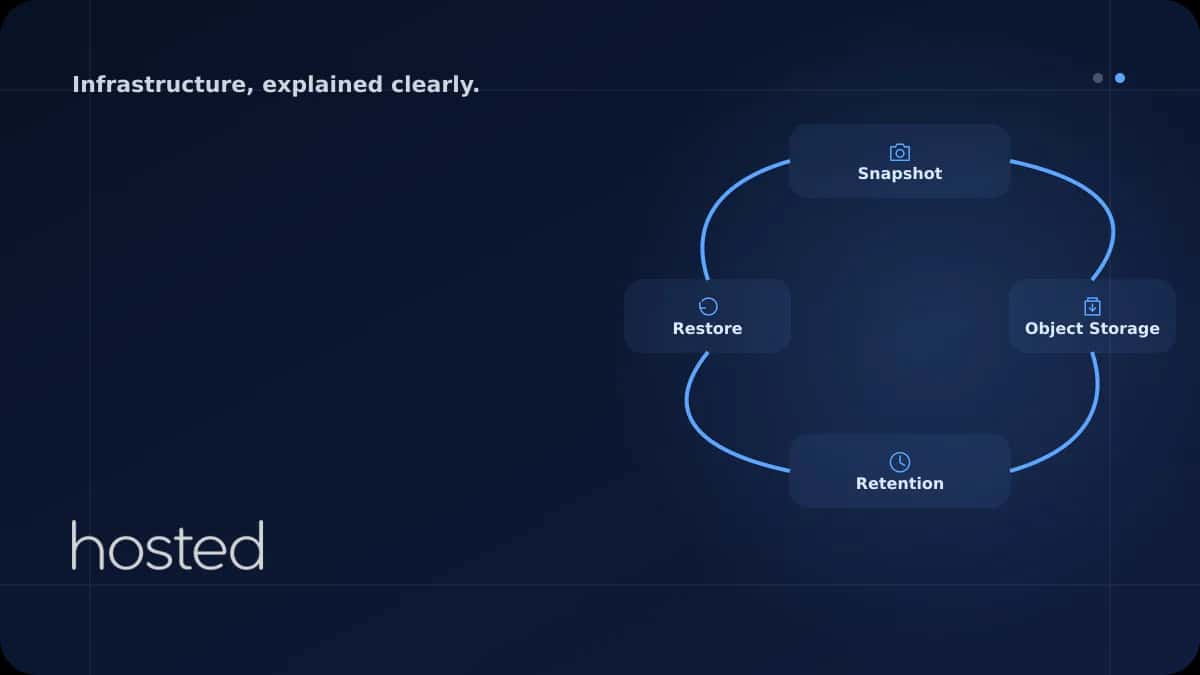 Infrastructure, explained clearly.

Snapshot

Restore

Object Storage

Retention

hosted